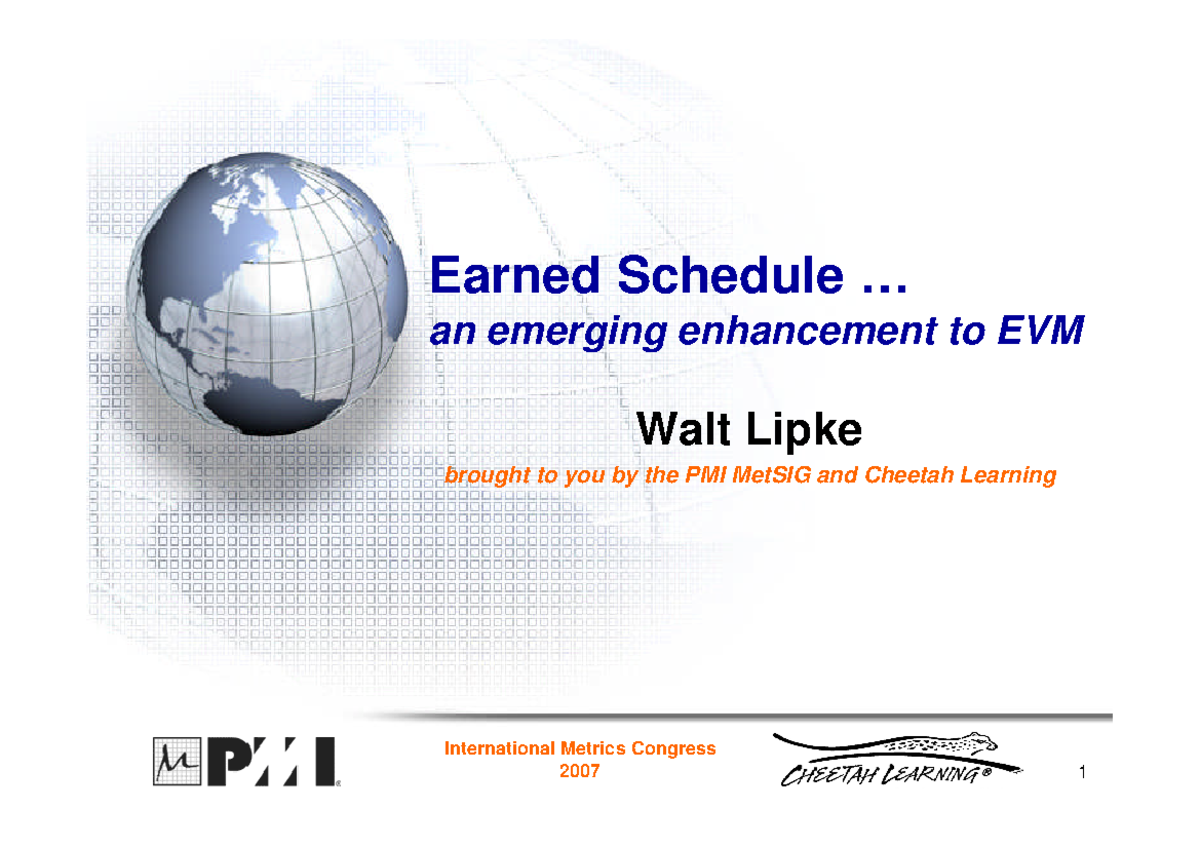 Earned Schedule …
an emerging enhancement to EVM

Walt Lipke

brought to you by the PMI MetSIG and Cheetah Learning

PMI

International Metrics Congress
2007

CHEETAH LEARNING®

1